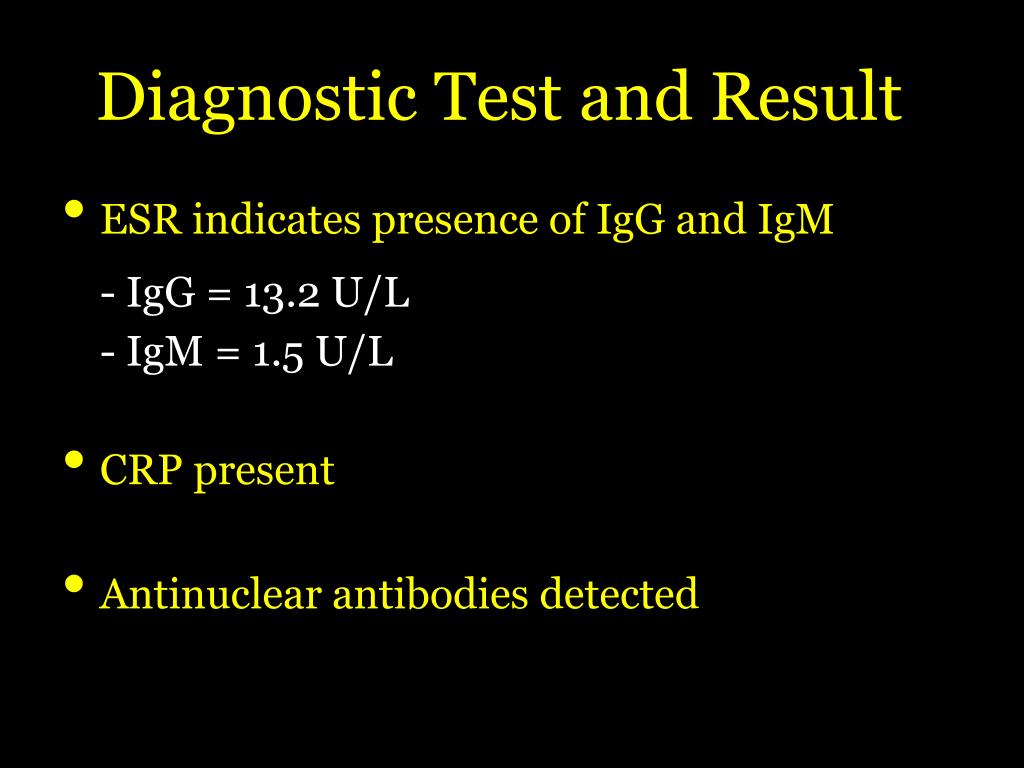 Diagnostic Test and Result

• ESR indicates presence of IgG and IgM

- IgG = 13.2 U/L
- IgM = 1.5 U/L

• CRP present

• Antinuclear antibodies detected